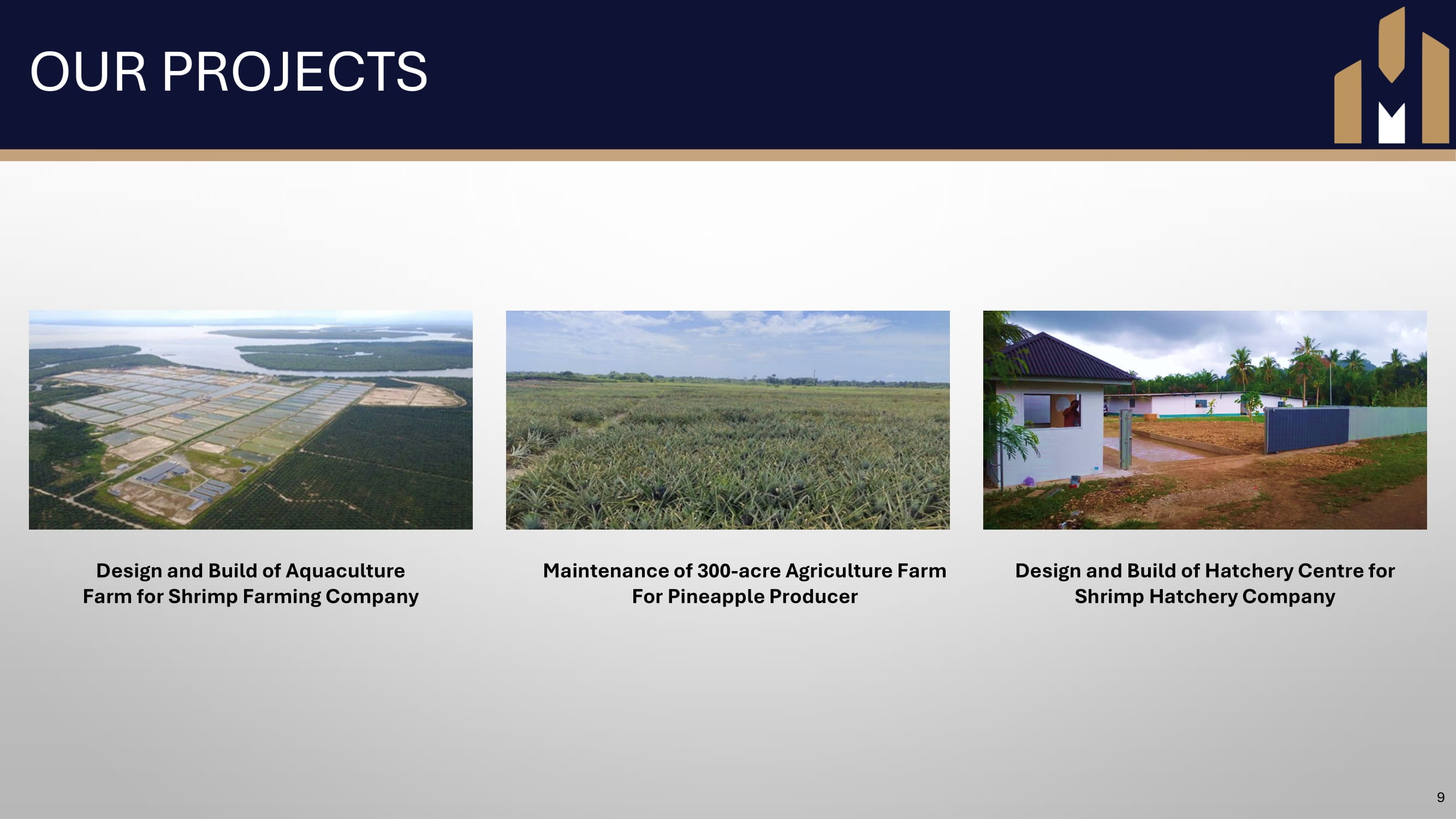 OUR PROJECTS

Design and Build of Aquaculture Farm for Shrimp Farming Company

Maintenance of 300-acre Agriculture Farm For Pineapple Producer

Design and Build of Hatchery Centre for Shrimp Hatchery Company

9